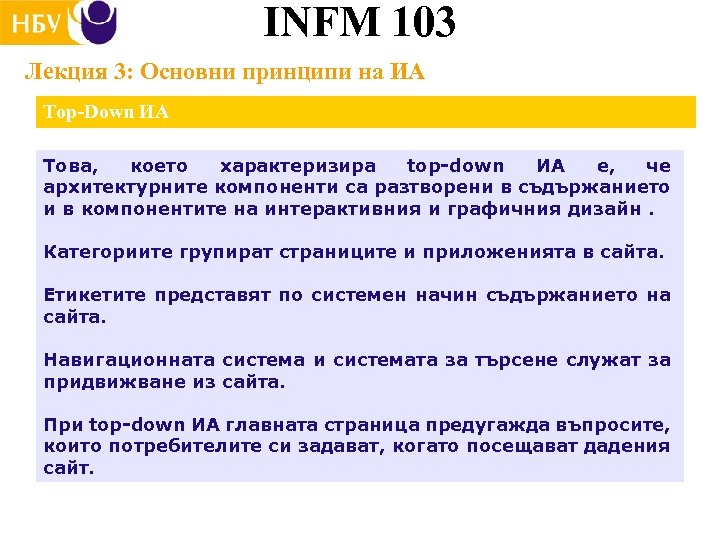 НБУ

INFM 103

Лекция 3: Основни принципи на ИА

Top-Down ИА

Това, което характеризира top-down ИА е, че архитектурните компоненти са разтворени в съдържанието и в компонентите на интерактивния и графичния дизайн .

Категориите групират страниците и приложенията в сайта.

Етикетите представят по системен начин съдържанието на сайта.

Навигационната система и системата за търсене служат за придвижване из сайта.

При top-down ИА главната страница предугажда въпросите, които потребителите си задават, когато посещават дадения сайт.